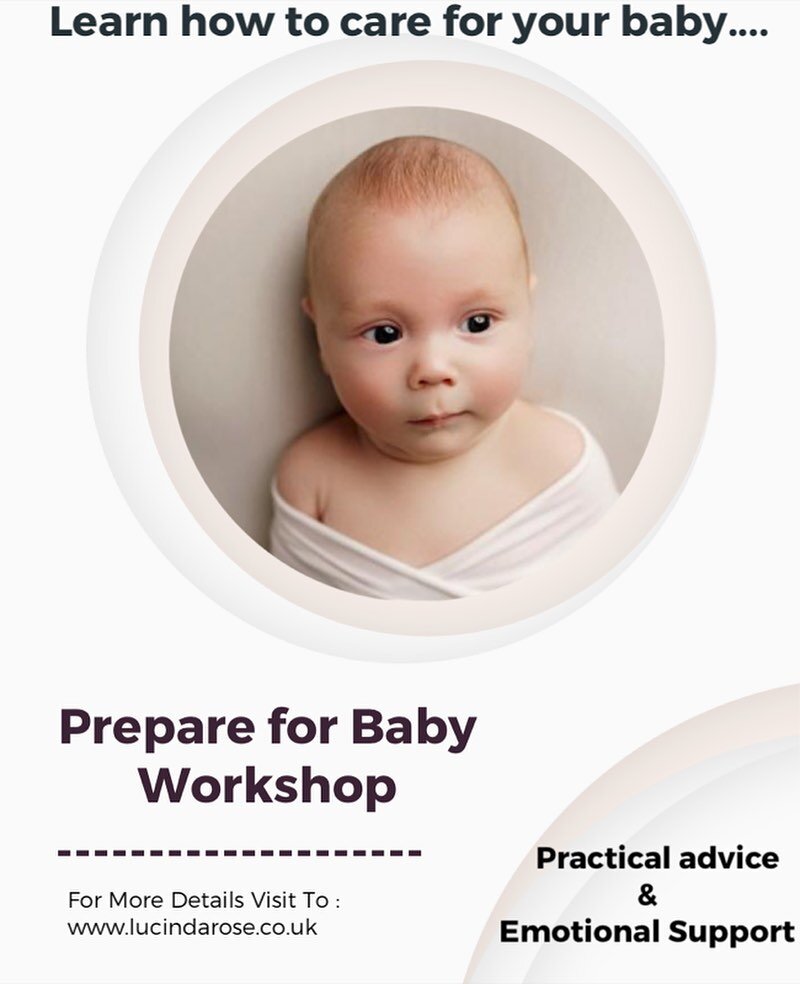 Learn how to care for your baby....

Prepare for Baby Workshop

--------------------

For More Details Visit To :
www.lucindarose.co.uk

Practical advice
&
Emotional Support